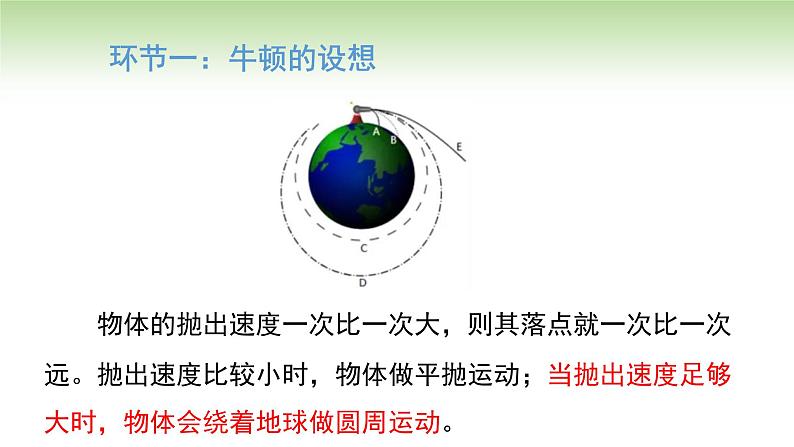 环节一：牛顿的设想

A B E C D

物体的抛出速度一次比一次大，则其落点就一次比一次远。抛出速度比较小时，物体做平抛运动；当抛出速度足够大时，物体会绕着地球做圆周运动。